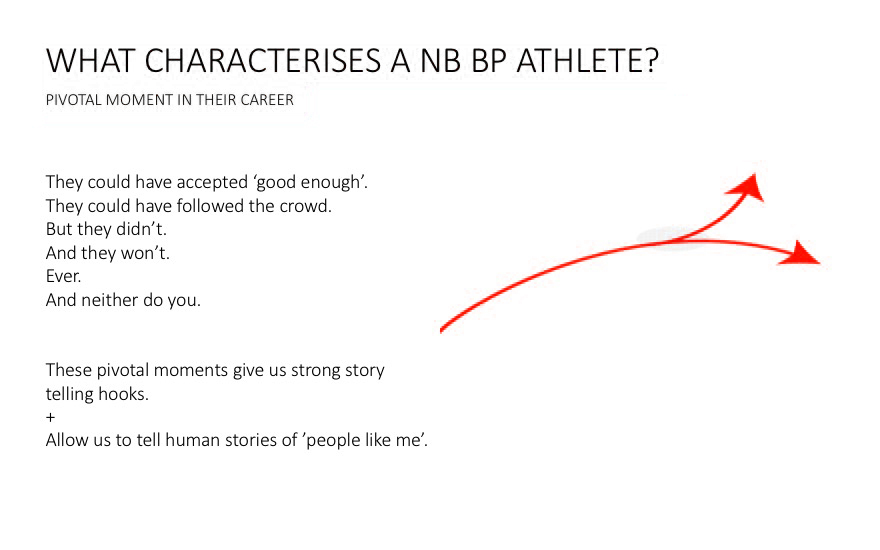 WHAT CHARACTERISES A NB BP ATHLETE?

PIVOTAL MOMENT IN THEIR CAREER

They could have accepted ‘good enough’.
They could have followed the crowd.
But they didn’t.
And they won’t.
Ever.
And neither do you.

These pivotal moments give us strong story telling hooks.
+
Allow us to tell human stories of ’people like me’.